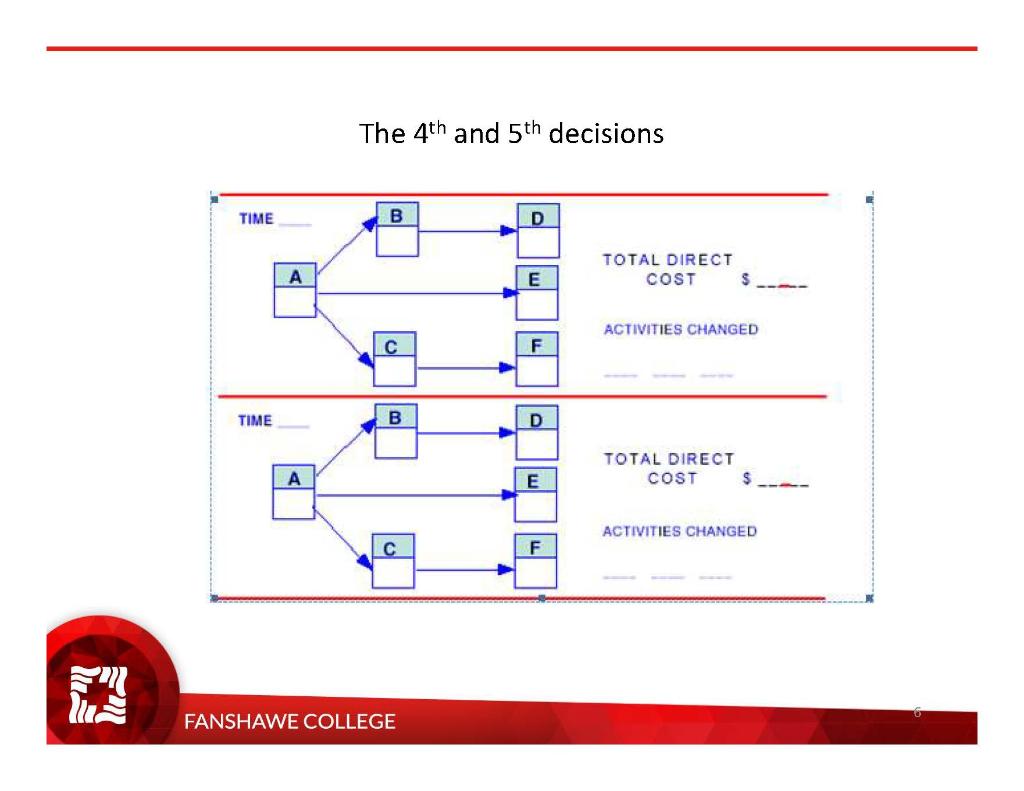 The 4$^{th}$ and 5$^{th}$ decisions

TIME ____

A

B

C

D

E

F

TOTAL DIRECT COST $ ____

ACTIVITIES CHANGED

____ ____ ____

TIME ____

A

B

C

D

E

F

TOTAL DIRECT COST $ ____

ACTIVITIES CHANGED

____ ____ ____

FANSHAWE COLLEGE

6